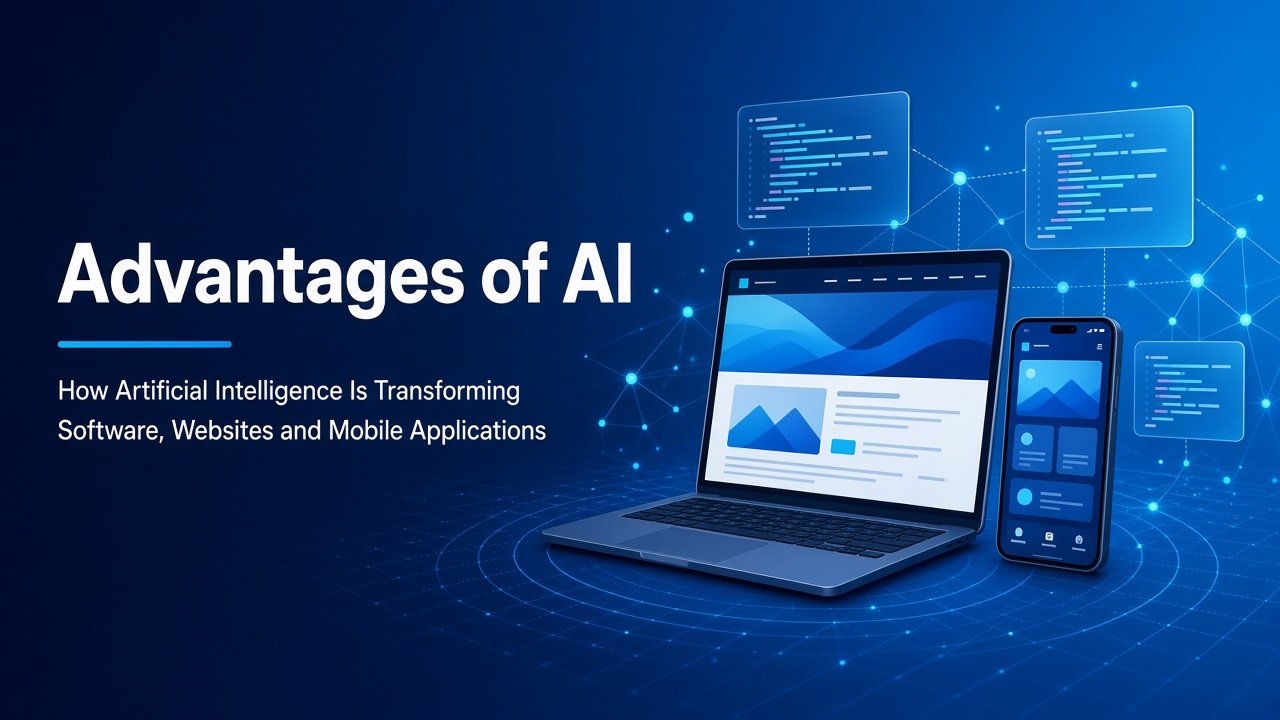 Advantages of AI

How Artificial Intelligence Is Transforming Software, Websites and Mobile Applications